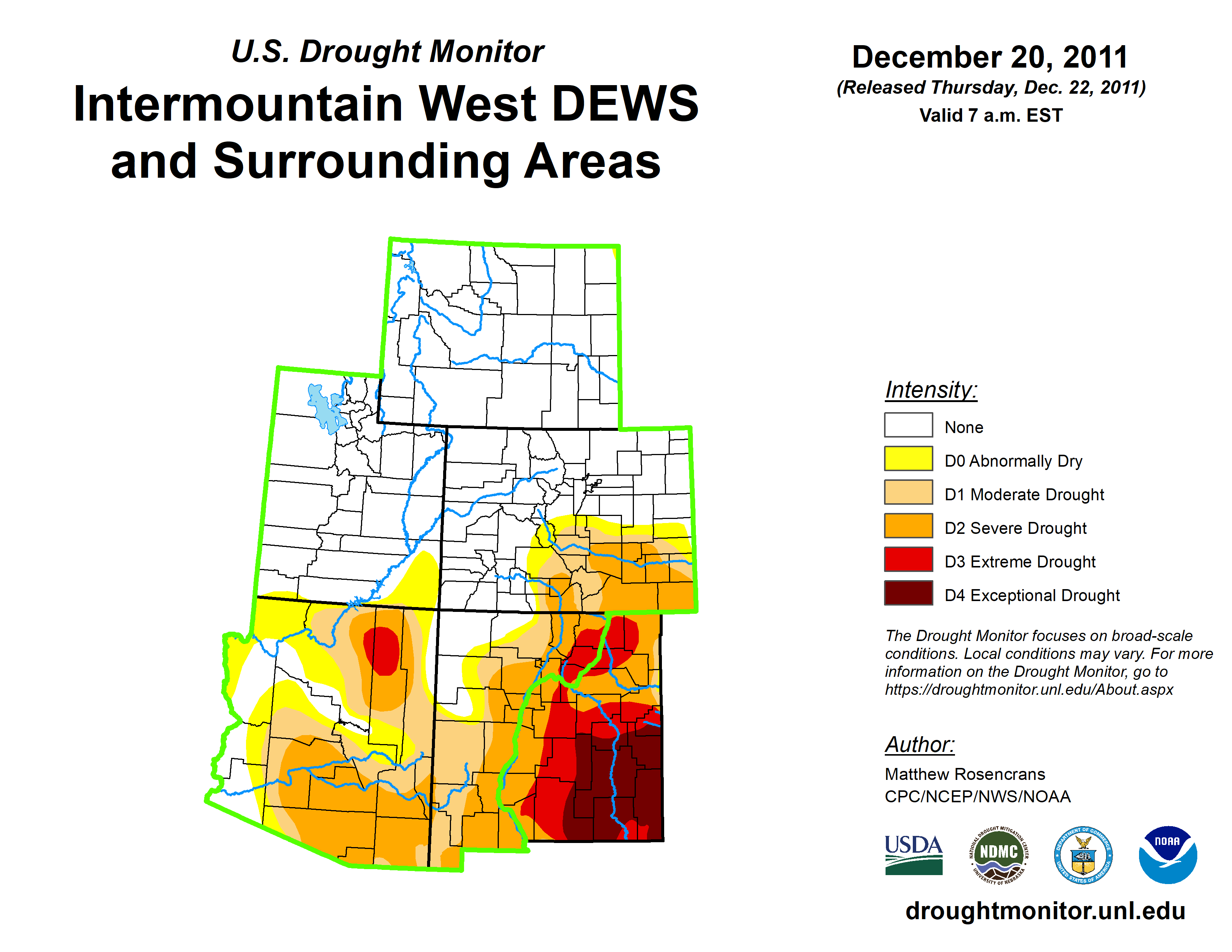 U.S. Drought Monitor

Intermountain West DEWS and Surrounding Areas

December 20, 2011
(Released Thursday, Dec. 22, 2011)
Valid 7 a.m. EST

Intensity:
None
D0 Abnormally Dry
D1 Moderate Drought
D2 Severe Drought
D3 Extreme Drought
D4 Exceptional Drought

The Drought Monitor focuses on broad-scale conditions. Local conditions may vary. For more information on the Drought Monitor, go to https://droughtmonitor.unl.edu/About.aspx

Author:
Matthew Rosencrans
CPC/NCEP/NWS/NOAA

USDA
NATIONAL DROUGHT MITIGATION CENTER NDMC UNIVERSITY OF NEBRASKA
DEPARTMENT OF COMMERCE UNITED STATES OF AMERICA
NOAA

droughtmonitor.unl.edu